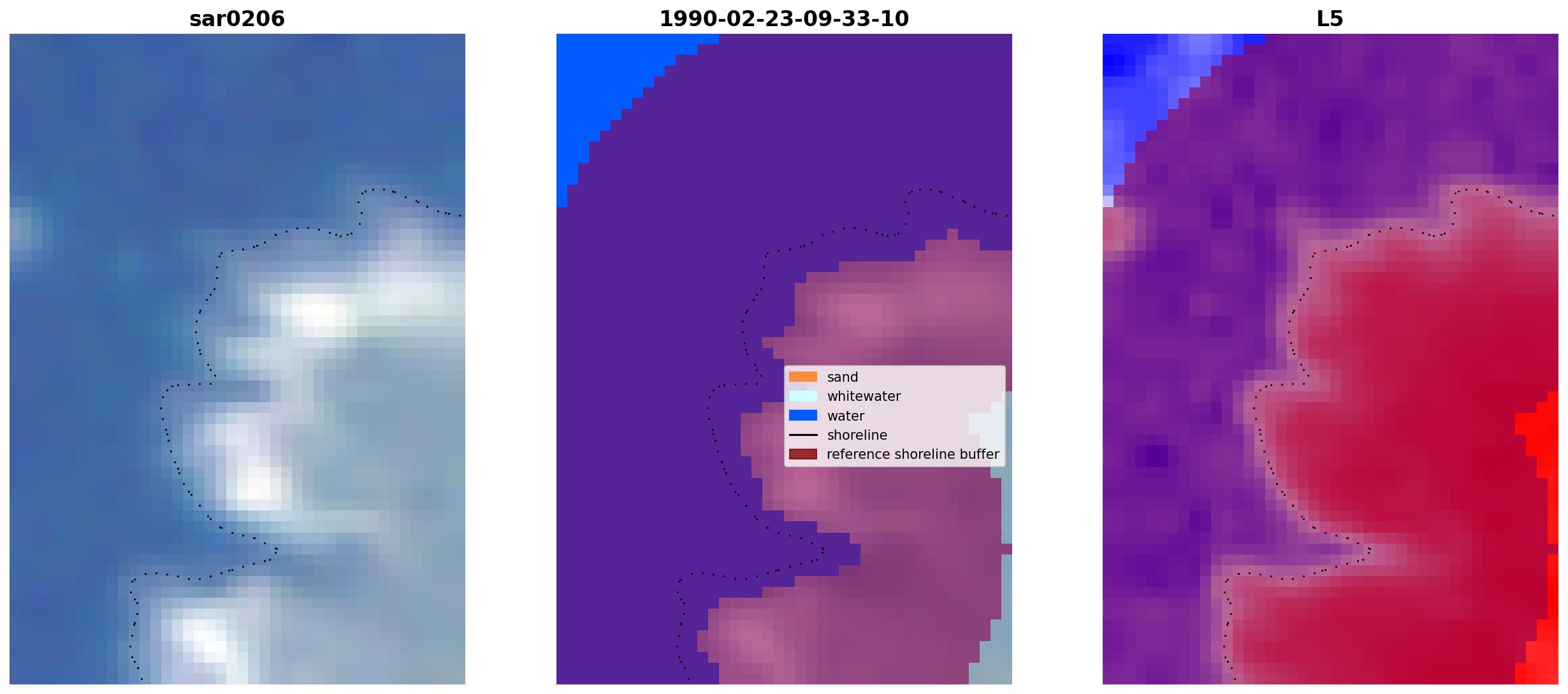 sar0206

1990-02-23-09-33-10

sand
whitewater
water
shoreline
reference shoreline buffer

L5